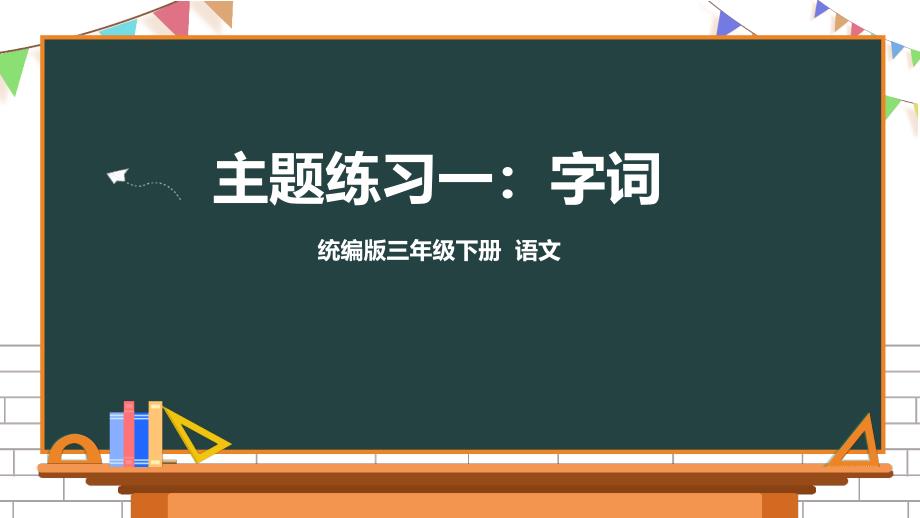 主题练习一：字词

统编版三年级下册 语文